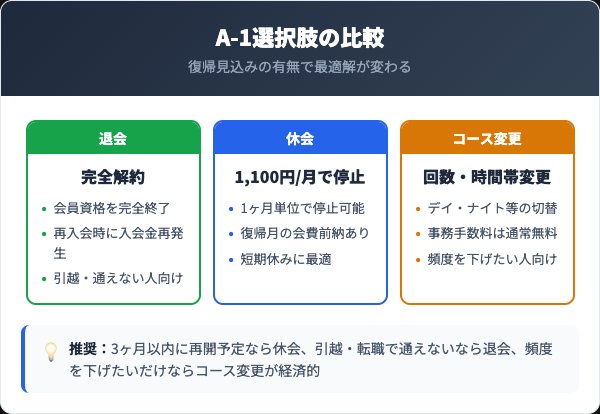 A-1選択肢の比較

復帰見込みの有無で最適解が変わる

退会

完全解約

• 会員資格を完全終了
• 再入会時に入会金再発生
• 引越・通えない人向け

休会

1,100円/月で停止

• 1ヶ月単位で停止可能
• 復帰月の会費前納あり
• 短期休みに最適

コース変更

回数・時間帯変更

• デイ・ナイト等の切替
• 事務手数料は通常無料
• 頻度を下げたい人向け

推奨：3ヶ月以内に再開予定なら休会、引越・転職で通えないなら退会、頻度を下げたいだけならコース変更が経済的